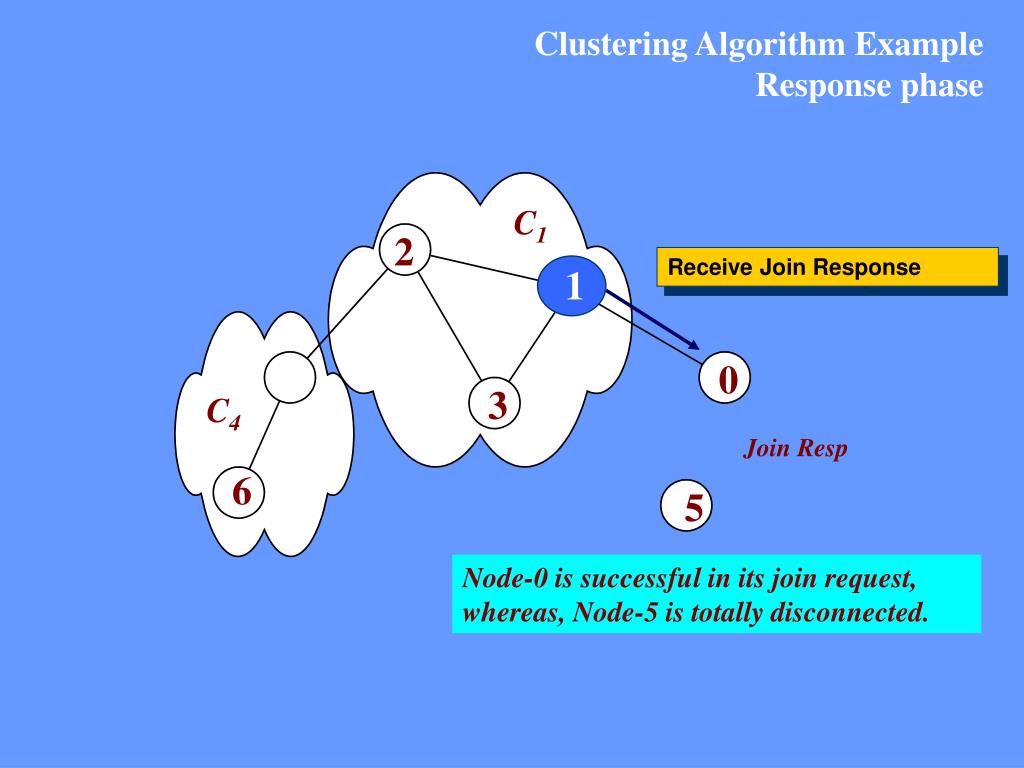 Clustering Algorithm Example
Response phase

$C_1$

2

1

Receive Join Response

0

3

$C_4$

Join Resp

6

5

Node-0 is successful in its join request, whereas, Node-5 is totally disconnected.